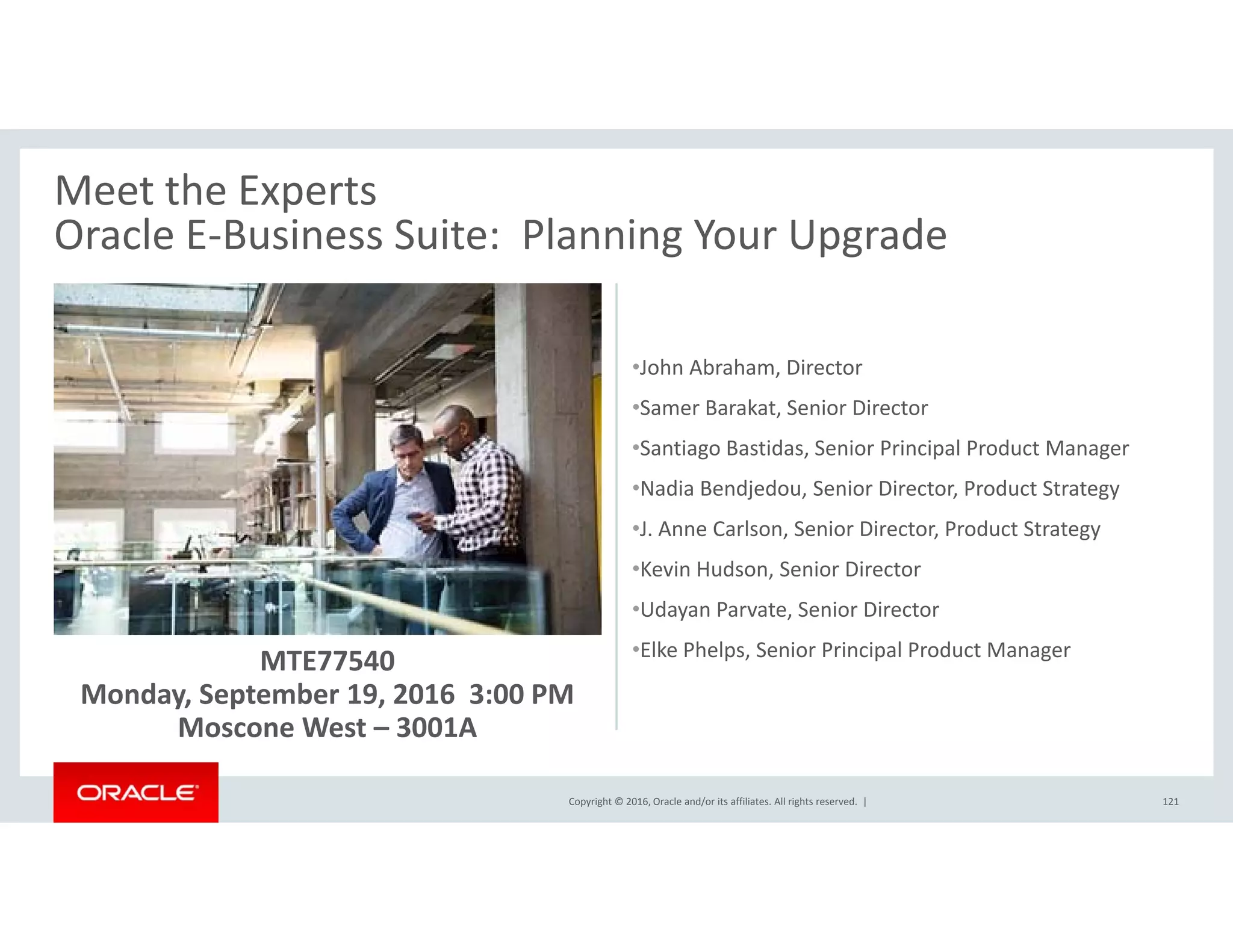 Meet the Experts
Oracle E-Business Suite:  Planning Your Upgrade

MTE77540
Monday, September 19, 2016  3:00 PM
Moscone West – 3001A

•John Abraham, Director
•Samer Barakat, Senior Director
•Santiago Bastidas, Senior Principal Product Manager
•Nadia Bendjedou, Senior Director, Product Strategy
•J. Anne Carlson, Senior Director, Product Strategy
•Kevin Hudson, Senior Director
•Udayan Parvate, Senior Director
•Elke Phelps, Senior Principal Product Manager

ORACLE

Copyright © 2016, Oracle and/or its affiliates. All rights reserved. |

121